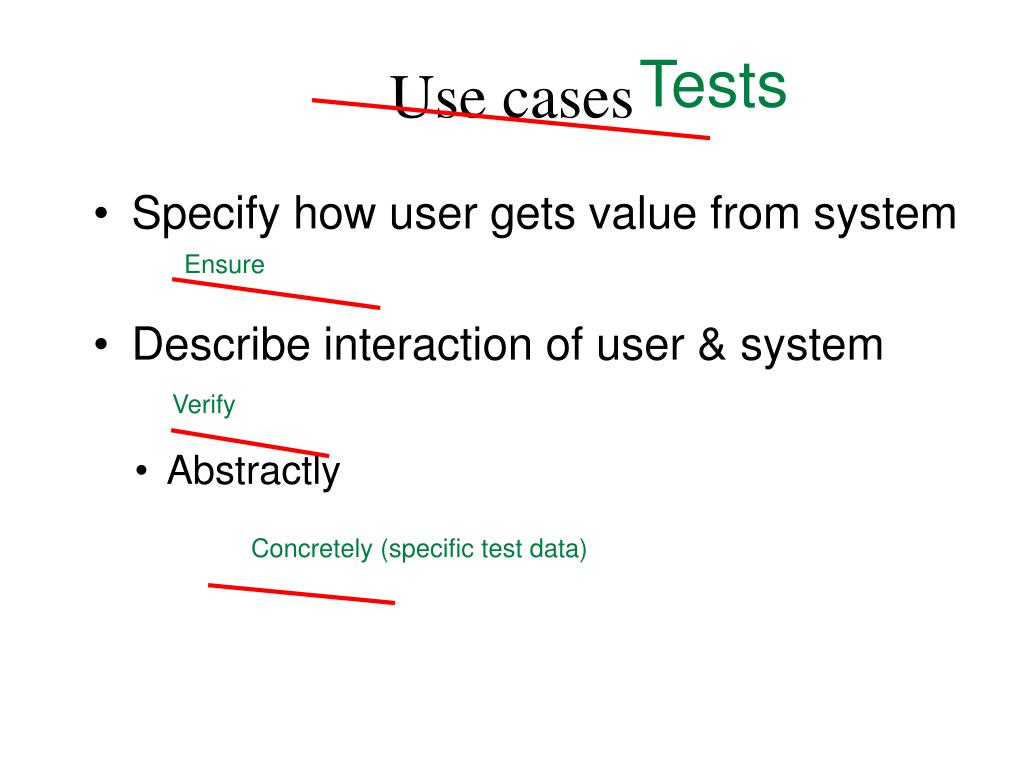 Use cases Tests

• Specify how user gets value from system

Ensure

• Describe interaction of user & system

Verify

• Abstractly

Concretely (specific test data)